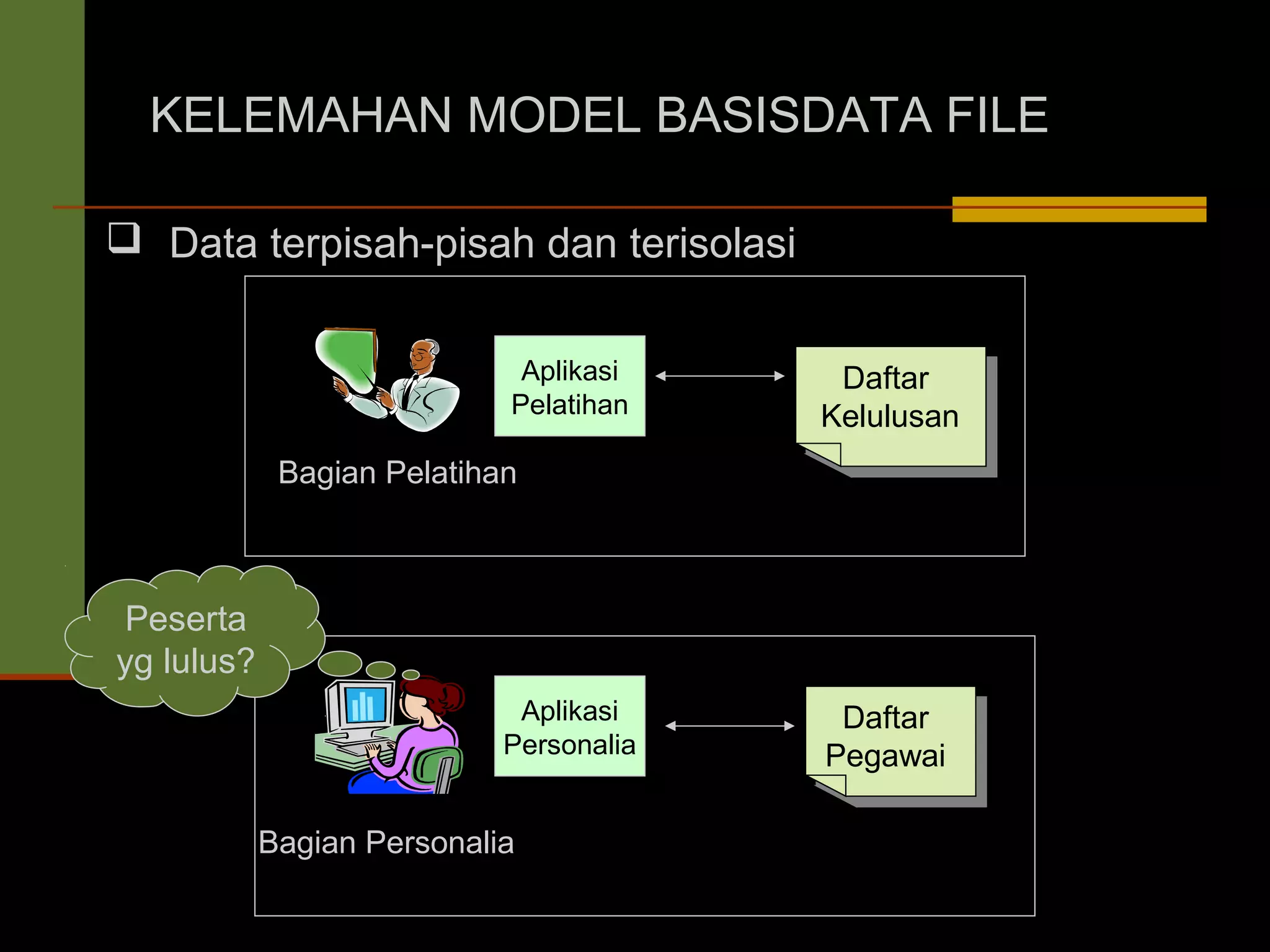 KELEMAHAN MODEL BASISDATA FILE

❑ Data terpisah-pisah dan terisolasi

Aplikasi Pelatihan

Daftar Kelulusan

Bagian Pelatihan

Peserta yg lulus?

Aplikasi Personalia

Daftar Pegawai

Bagian Personalia